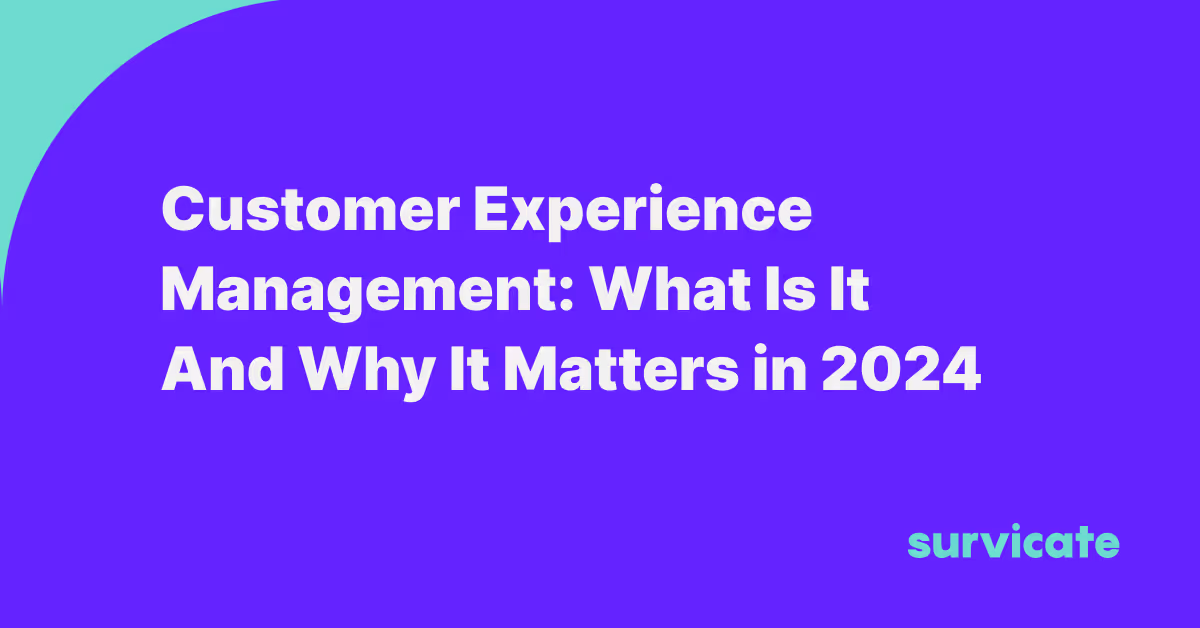 Customer Experience Management: What Is It And Why It Matters in 2024

survicate